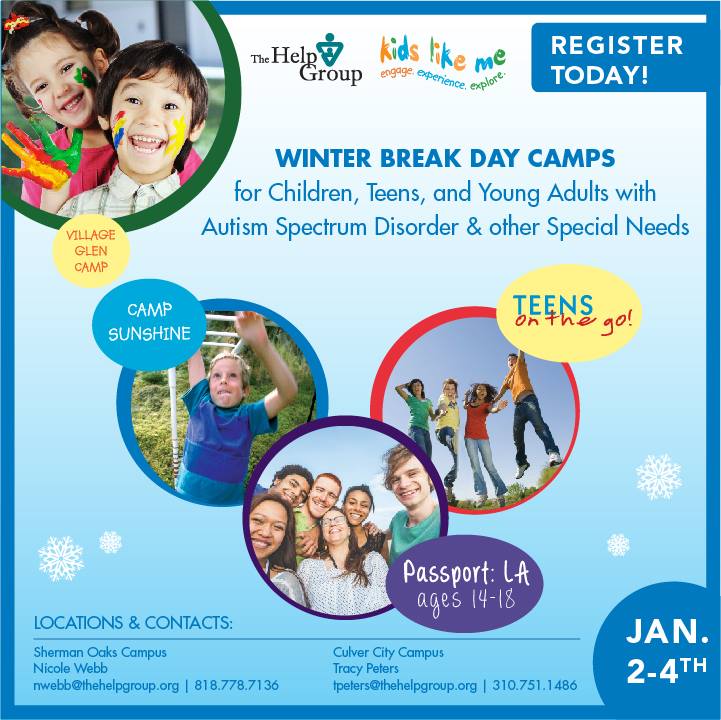 The Help Group

kids like me
engage. experience. explore.

REGISTER TODAY!

WINTER BREAK DAY CAMPS
for Children, Teens, and Young Adults with Autism Spectrum Disorder & other Special Needs

VILLAGE GLEN CAMP

CAMP SUNSHINE

TEENS on the go!

Passport: LA
ages 14-18

LOCATIONS & CONTACTS:

Sherman Oaks Campus
Nicole Webb
nwebb@thehelpgroup.org | 818.778.7136

Culver City Campus
Tracy Peters
tpeters@thehelpgroup.org | 310.751.1486

JAN. 2-4TH